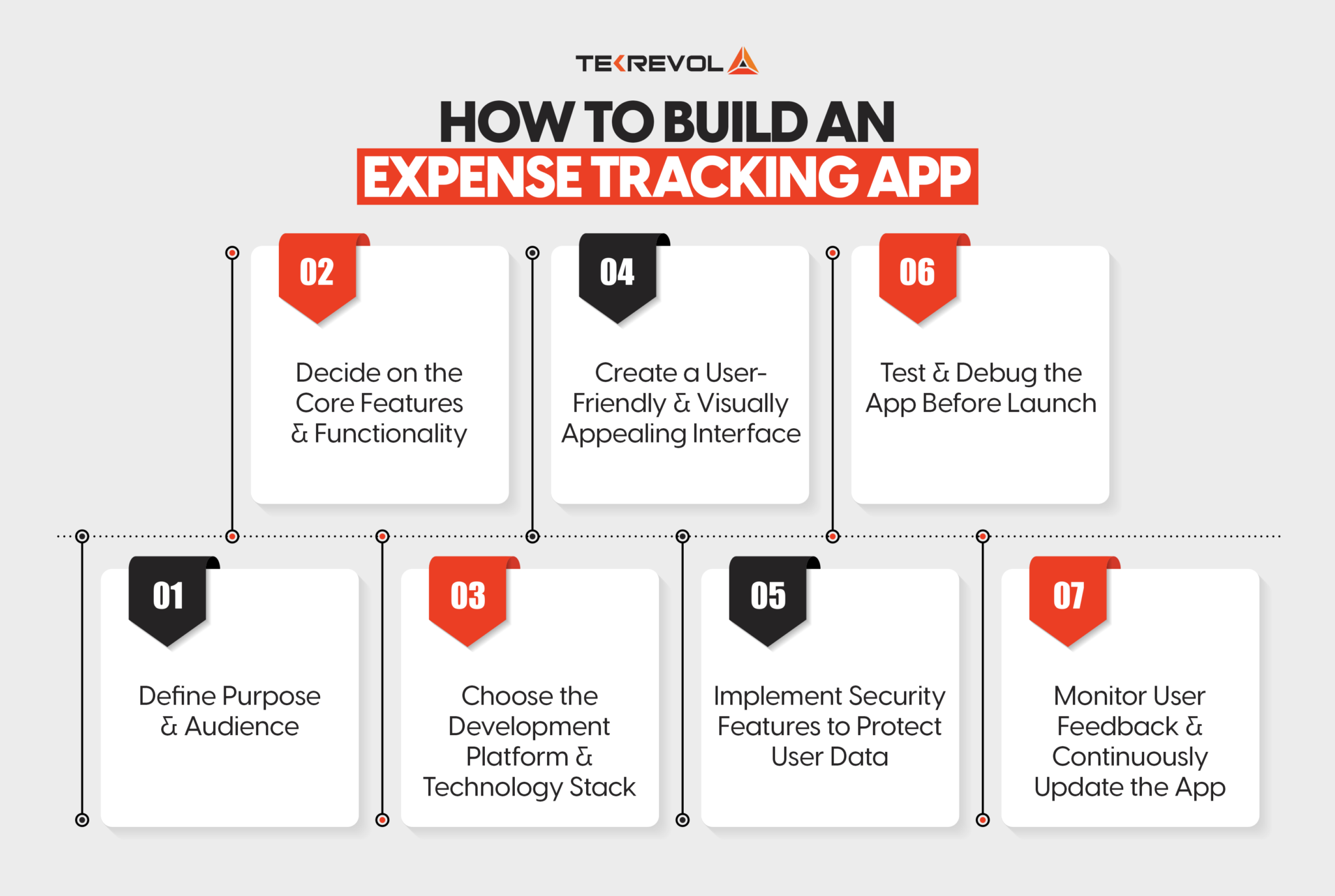 TEKREVOL

HOW TO BUILD AN
EXPENSE TRACKING APP

02
Decide on the Core Features & Functionality

04
Create a User-Friendly & Visually Appealing Interface

06
Test & Debug the App Before Launch

01
Define Purpose & Audience

03
Choose the Development Platform & Technology Stack

05
Implement Security Features to Protect User Data

07
Monitor User Feedback & Continuously Update the App